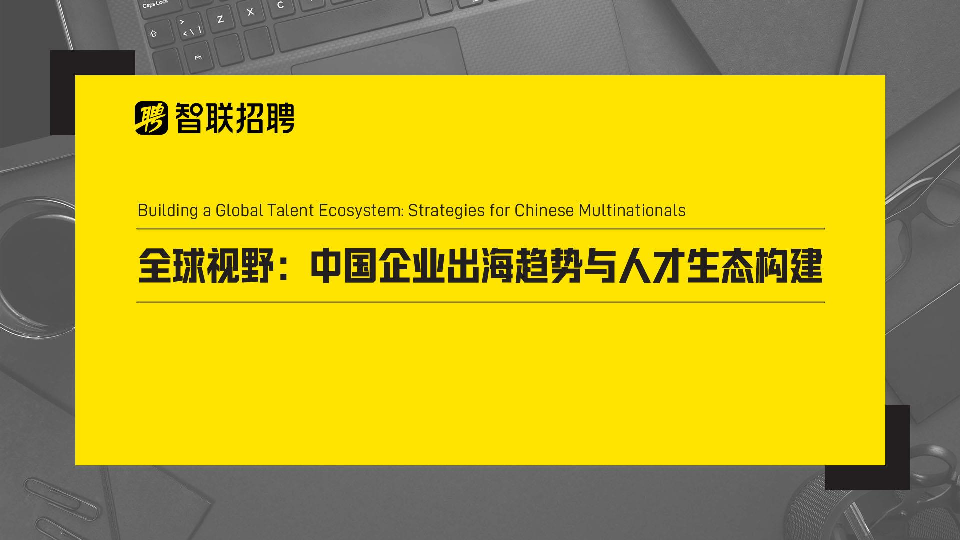 聘 智联招聘

Building a Global Talent Ecosystem: Strategies for Chinese Multinationals

全球视野：中国企业出海趋势与人才生态构建